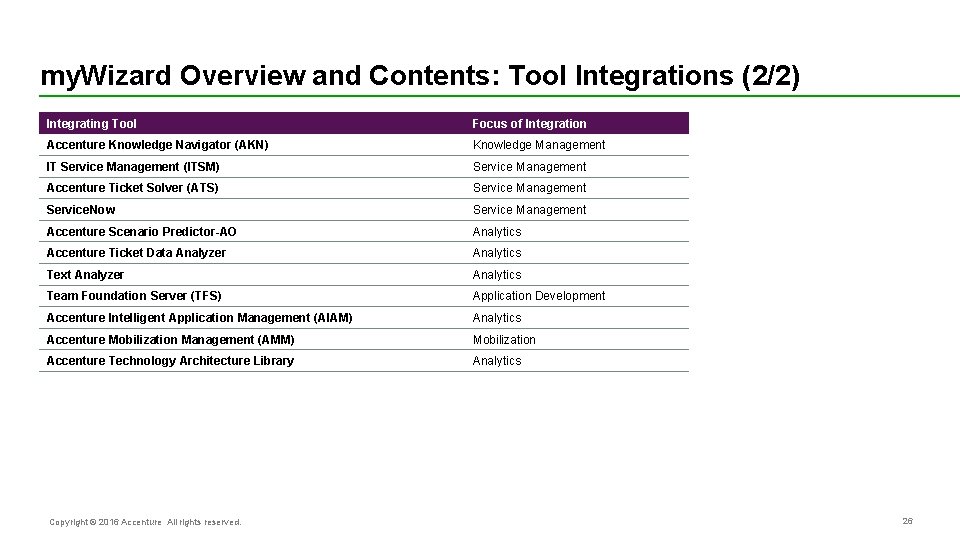 myWizard Overview and Contents: Tool Integrations (2/2)

| Integrating Tool | Focus of Integration |
|---|---|
| Accenture Knowledge Navigator (AKN) | Knowledge Management |
| IT Service Management (ITSM) | Service Management |
| Accenture Ticket Solver (ATS) | Service Management |
| ServiceNow | Service Management |
| Accenture Scenario Predictor-AO | Analytics |
| Accenture Ticket Data Analyzer | Analytics |
| Text Analyzer | Analytics |
| Team Foundation Server (TFS) | Application Development |
| Accenture Intelligent Application Management (AIAM) | Analytics |
| Accenture Mobilization Management (AMM) | Mobilization |
| Accenture Technology Architecture Library | Analytics |

Copyright © 2016 Accenture All rights reserved.

26